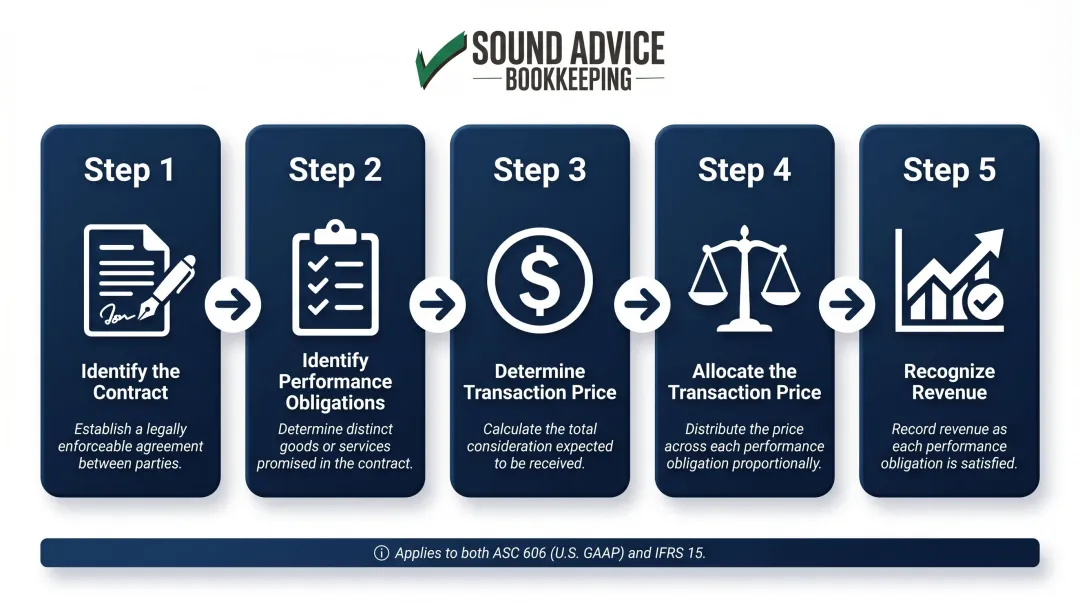 SOUND ADVICE
BOOKKEEPING

Step 1

Identify the Contract

Establish a legally enforceable agreement between parties.

Step 2

Identify Performance Obligations

Determine distinct goods or services promised in the contract.

Step 3

Determine Transaction Price

Calculate the total consideration expected to be received.

Step 4

Allocate the Transaction Price

Distribute the price across each performance obligation proportionally.

Step 5

Recognize Revenue

Record revenue as each performance obligation is satisfied.

ⓘ Applies to both ASC 606 (U.S. GAAP) and IFRS 15.